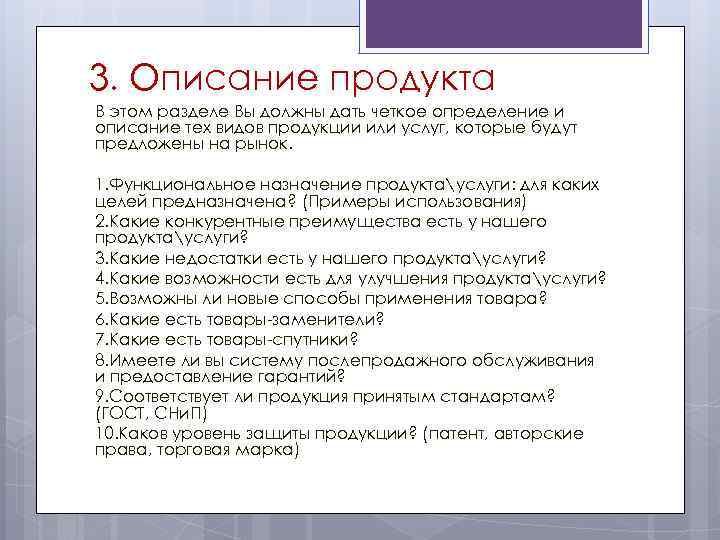 3. Описание продукта

В этом разделе Вы должны дать четкое определение и описание тех видов продукции или услуг, которые будут предложены на рынок.

1.Функциональное назначение продукта\услуги: для каких целей предназначена? (Примеры использования)
2.Какие конкурентные преимущества есть у нашего продукта\услуги?
3.Какие недостатки есть у нашего продукта\услуги?
4.Какие возможности есть для улучшения продукта\услуги?
5.Возможны ли новые способы применения товара?
6.Какие есть товары-заменители?
7.Какие есть товары-спутники?
8.Имеете ли вы систему послепродажного обслуживания и предоставление гарантий?
9.Соответствует ли продукция принятым стандартам? (ГОСТ, СНиП)
10.Каков уровень защиты продукции? (патент, авторские права, торговая марка)